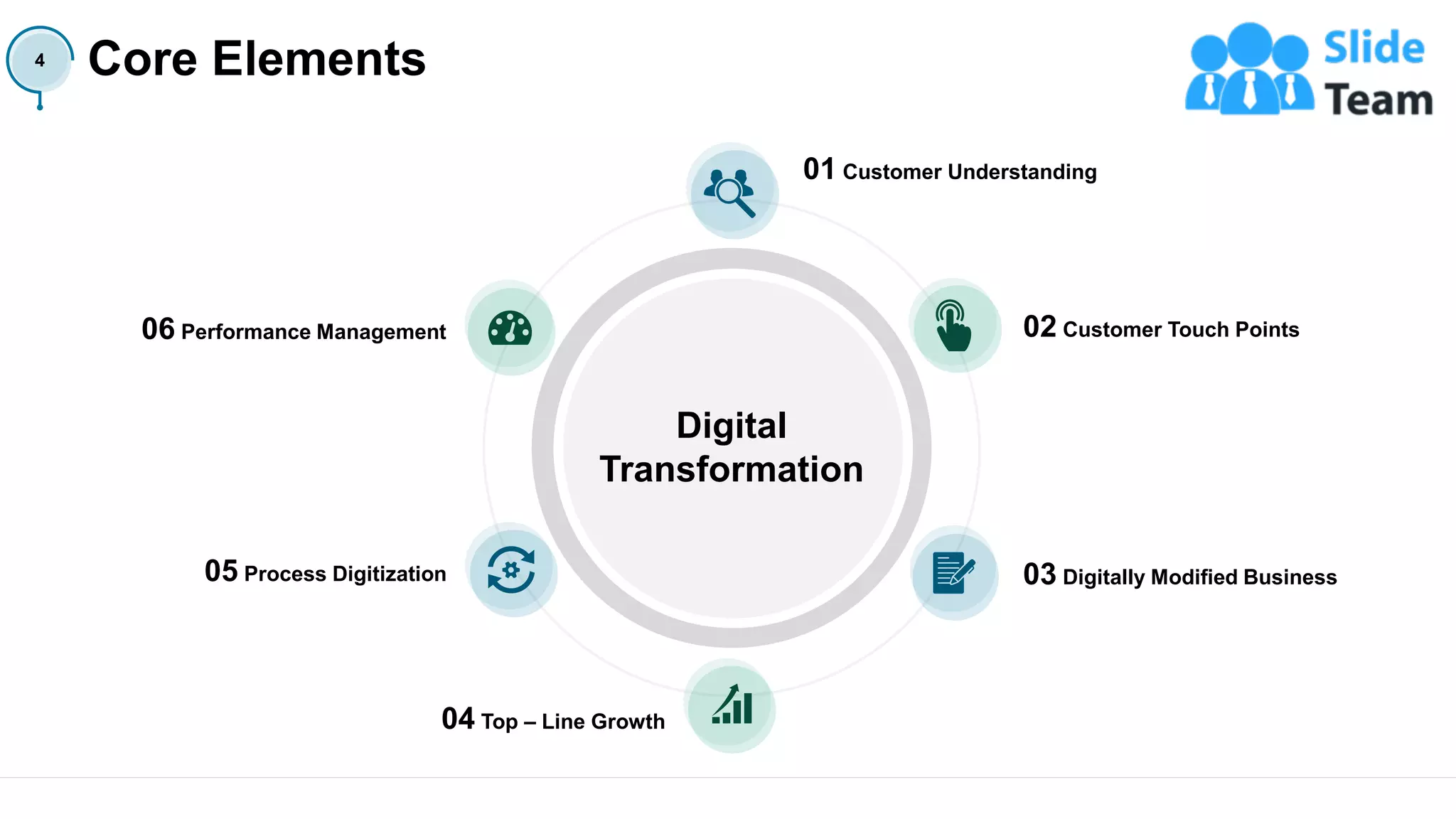 4

Core Elements

Slide Team

Digital Transformation

01 Customer Understanding

02 Customer Touch Points

03 Digitally Modified Business

04 Top – Line Growth

05 Process Digitization

06 Performance Management